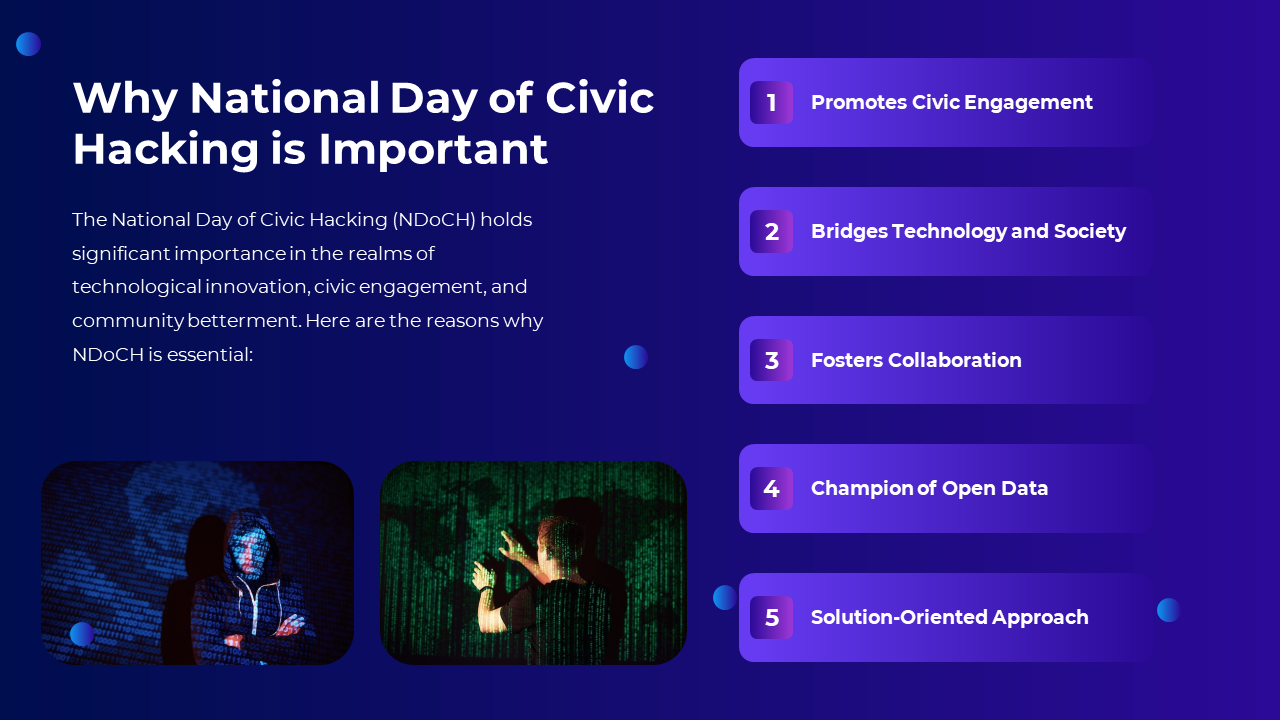 Why National Day of Civic Hacking is Important

The National Day of Civic Hacking (NDoCH) holds significant importance in the realms of technological innovation, civic engagement, and community betterment. Here are the reasons why NDoCH is essential:

1 Promotes Civic Engagement

2 Bridges Technology and Society

3 Fosters Collaboration

4 Champion of Open Data

5 Solution-Oriented Approach